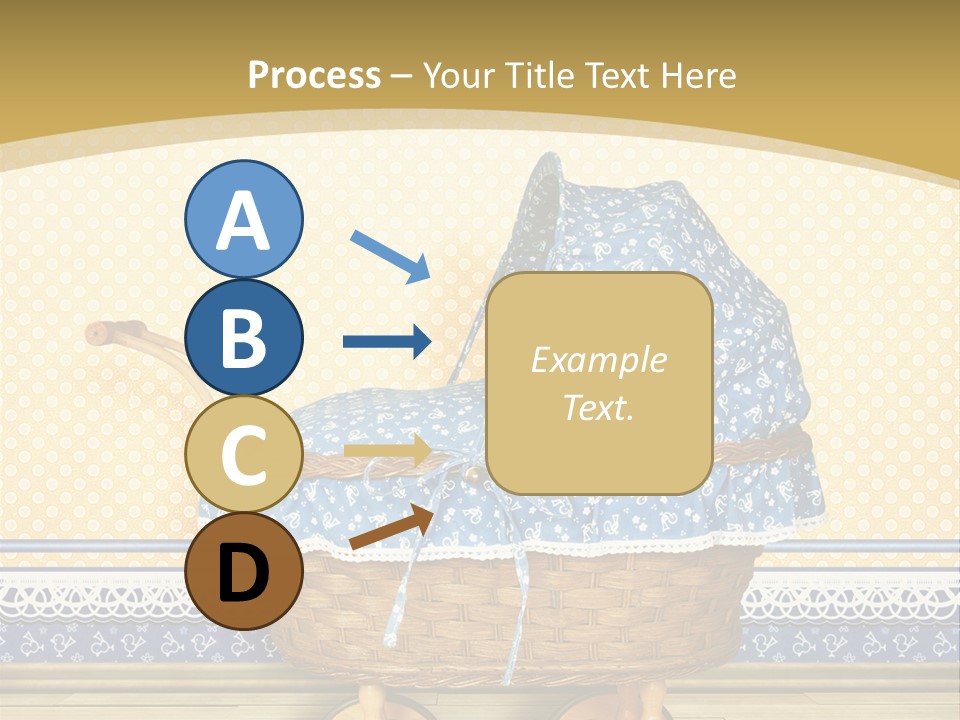 Process – Your Title Text Here

A

B

C

D

Example Text.